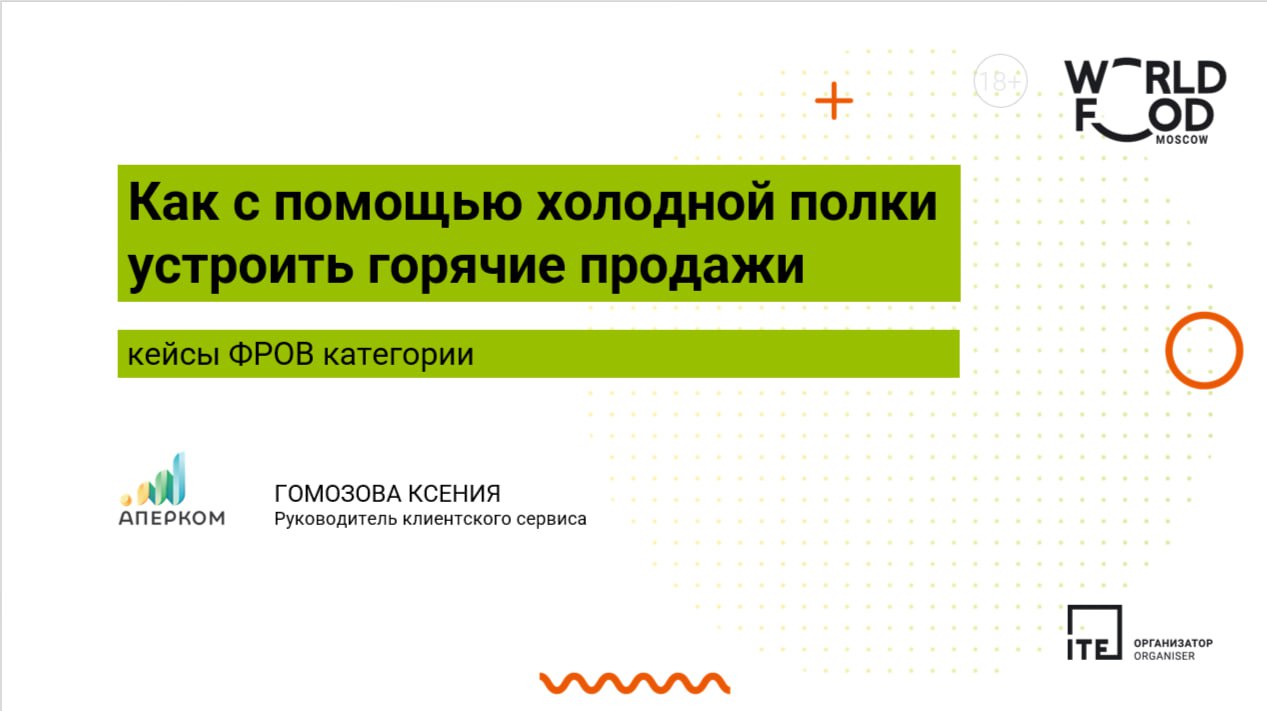 18+

WORLD FOOD MOSCOW

Как с помощью холодной полки устроить горячие продажи

кейсы ФРОВ категории

АПЕРКОМ

ГОМОЗОВА КСЕНИЯ
Руководитель клиентского сервиса

ITE ОРГАНИЗАТОР ORGANISER